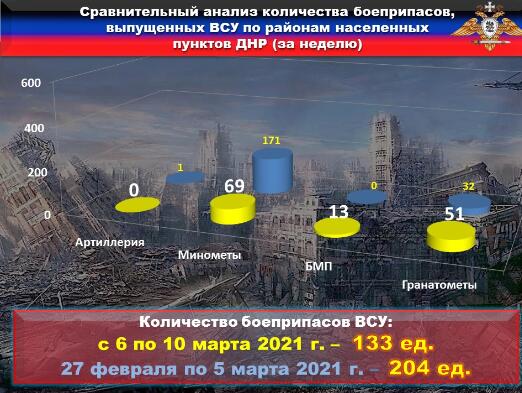 Сравнительный анализ количества боеприпасов, выпущенных ВСУ по районам населенных пунктов ДНР (за неделю)

600
400
200
0

1
171
0
32
0
69
13
51

Артиллерия
Минометы
БМП
Гранатометы

Количество боеприпасов ВСУ:
с 6 по 10 марта 2021 г. – 133 ед.
27 февраля по 5 марта 2021 г. – 204 ед.